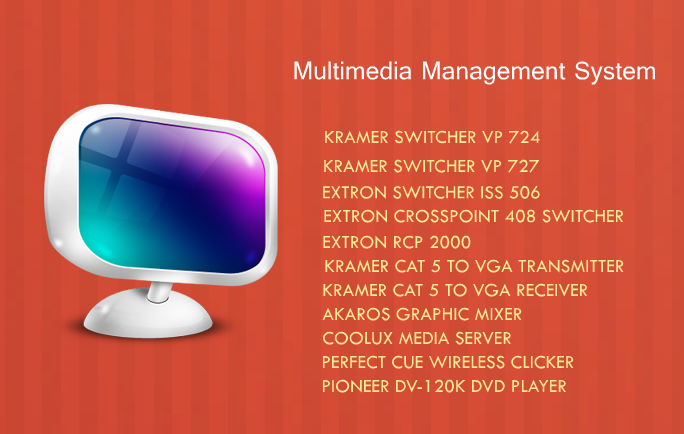 Multimedia Management System

KRAMER SWITCHER VP 724
KRAMER SWITCHER VP 727
EXTRON SWITCHER ISS 506
EXTRON CROSSPOINT 408 SWITCHER
EXTRON RCP 2000
KRAMER CAT 5 TO VGA TRANSMITTER
KRAMER CAT 5 TO VGA RECEIVER
AKAROS GRAPHIC MIXER
COOLUX MEDIA SERVER
PERFECT CUE WIRELESS CLICKER
PIONEER DV-120K DVD PLAYER